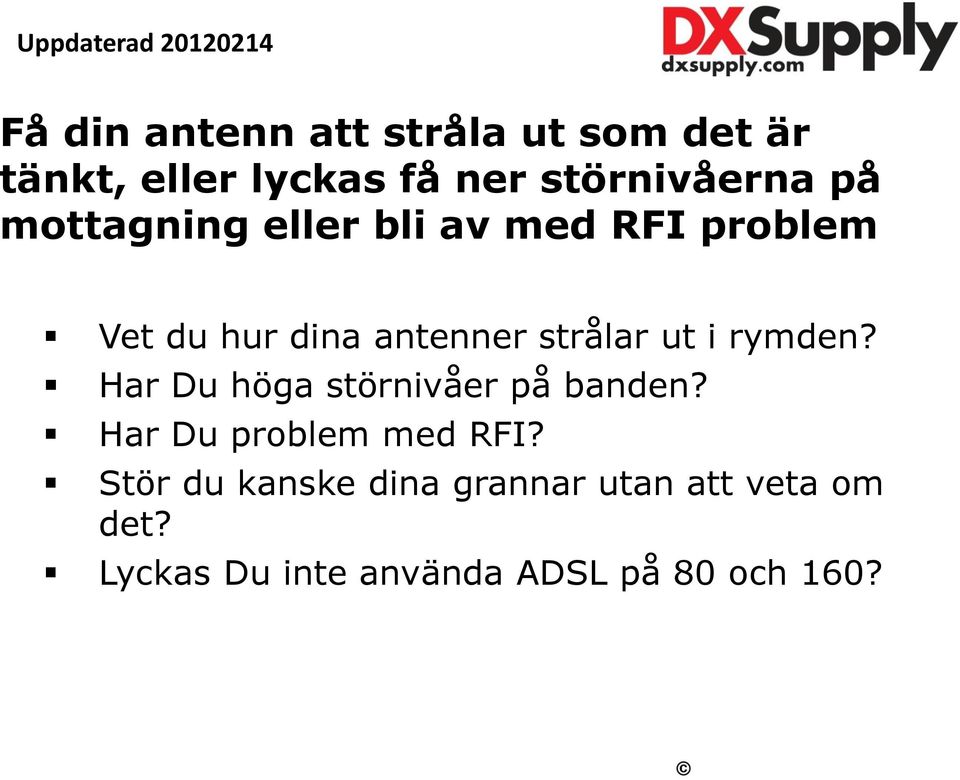 Uppdaterad 20120214

DXSupply
dxsupply.com

Få din antenn att stråla ut som det är tänkt, eller lyckas få ner störnivåerna på mottagning eller bli av med RFI problem

▪ Vet du hur dina antenner strålar ut i rymden?
▪ Har Du höga störnivåer på banden?
▪ Har Du problem med RFI?
▪ Stör du kanske dina grannar utan att veta om det?
▪ Lyckas Du inte använda ADSL på 80 och 160?

©